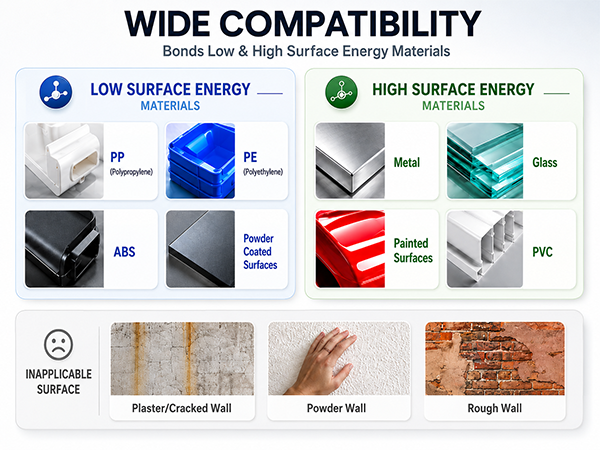 WIDE COMPATIBILITY
Bonds Low & High Surface Energy Materials

LOW SURFACE ENERGY
MATERIALS

PP
(Polypropylene)

PE
(Polyethylene)

ABS

Powder Coated Surfaces

HIGH SURFACE ENERGY
MATERIALS

Metal

Glass

Painted Surfaces

PVC

INAPPLICABLE SURFACE

Plaster/Cracked Wall

Powder Wall

Rough Wall